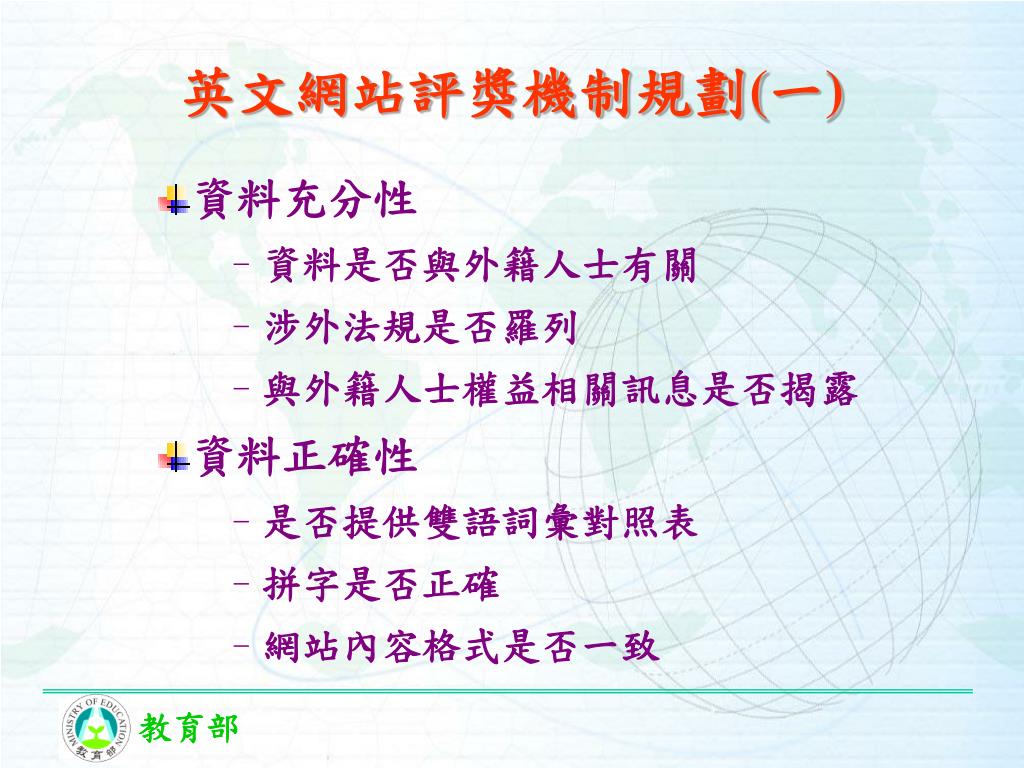 英文網站評獎機制規劃(一)

資料充分性

– 資料是否與外籍人士有關
– 涉外法規是否羅列
– 與外籍人士權益相關訊息是否揭露

資料正確性

– 是否提供雙語詞彙對照表
– 拼字是否正確
– 網站內容格式是否一致

MINISTRY OF EDUCATION 教育部

教育部